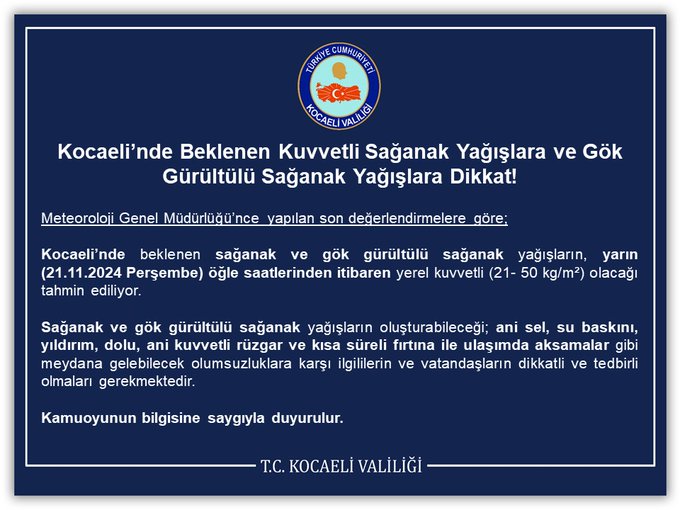 TÜRKİYE CUMHURİYETİ
KOCAELİ VALİLİĞİ

Kocaeli'nde Beklenen Kuvvetli Sağanak Yağışlara ve Gök Gürültülü Sağanak Yağışlara Dikkat!

Meteoroloji Genel Müdürlüğü'nce yapılan son değerlendirmelere göre:

Kocaeli'nde beklenen sağanak ve gök gürültülü sağanak yağışların, yarın (21.11.2024 Perşembe) öğle saatlerinden itibaren yerel kuvvetli (21- 50 kg/m²) olacağı tahmin ediliyor.

Sağanak ve gök gürültülü sağanak yağışların oluşturabileceği; ani sel, su baskını, yıldırım, dolu, ani kuvvetli rüzgar ve kısa süreli fırtına ile ulaşımda aksamalar gibi meydana gelebilecek olumsuzluklara karşı ilgililerin ve vatandaşların dikkatli ve tedbirli olmaları gerekmektedir.

Kamuoyunun bilgisine saygıyla duyurulur.

T.C. KOCAELİ VALİLİĞİ